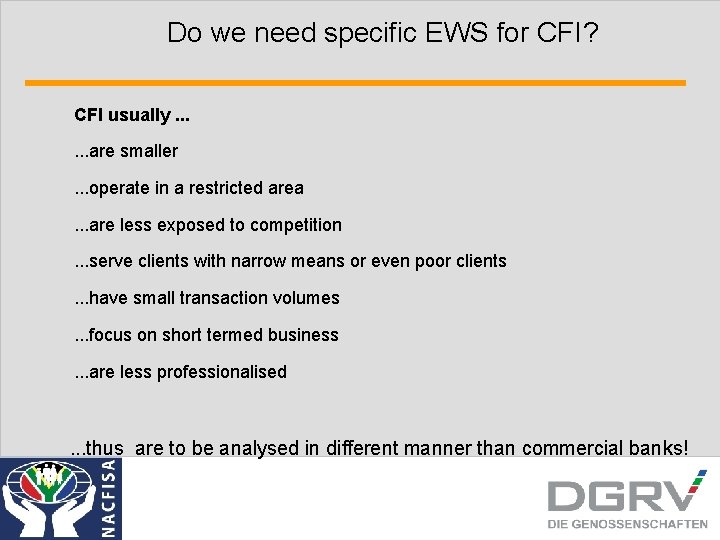 Do we need specific EWS for CFI?

CFI usually ...

...are smaller

...operate in a restricted area

...are less exposed to competition

...serve clients with narrow means or even poor clients

...have small transaction volumes

...focus on short termed business

...are less professionalised

...thus are to be analysed in different manner than commercial banks!

NACFISA

DGRV
DIE GENOSSENSCHAFTEN